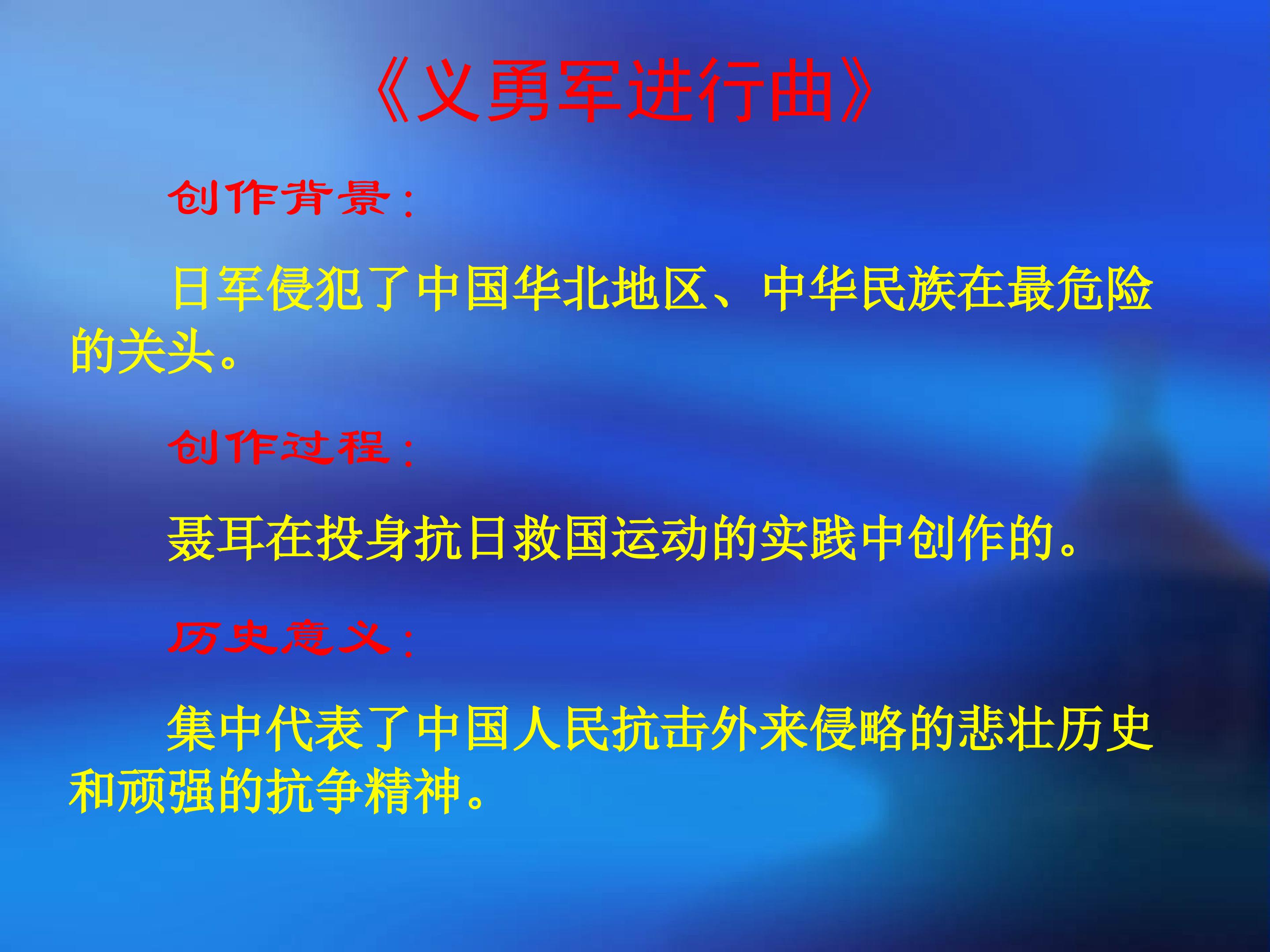 《义勇军进行曲》

创作背景：

日军侵犯了中国华北地区、中华民族在最危险的关头。

创作过程：

聂耳在投身抗日救国运动的实践中创作的。

历史意义：

集中代表了中国人民抗击外来侵略的悲壮历史和顽强的抗争精神。